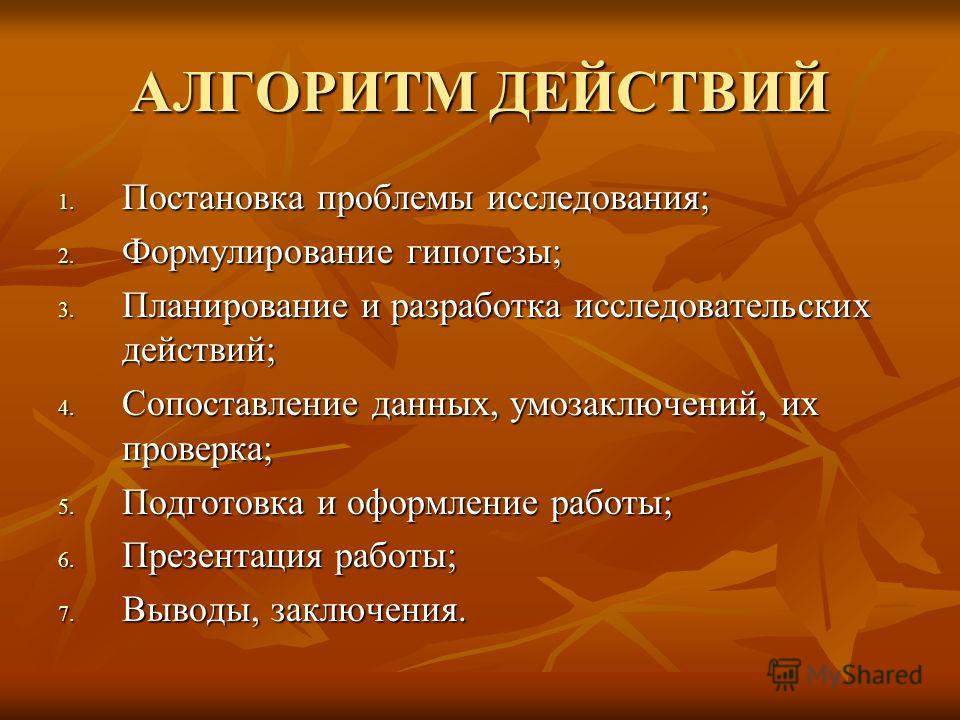 АЛГОРИТМ ДЕЙСТВИЙ

1. Постановка проблемы исследования;
2. Формулирование гипотезы;
3. Планирование и разработка исследовательских действий;
4. Сопоставление данных, умозаключений, их проверка;
5. Подготовка и оформление работы;
6. Презентация работы;
7. Выводы, заключения.

MyShared